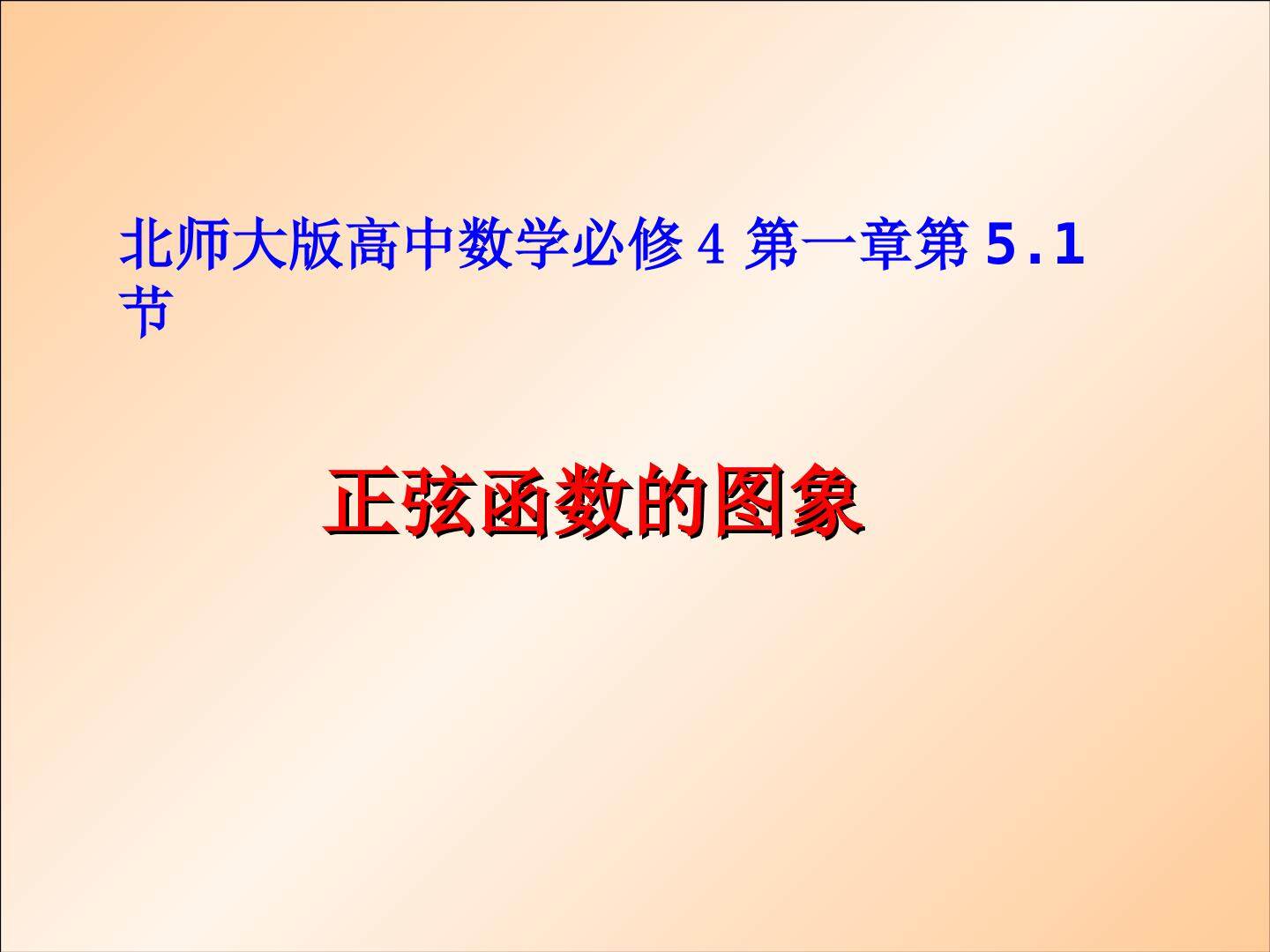 北师大版高中数学必修 4 第一章第 5.1 节

正弦函数的图象